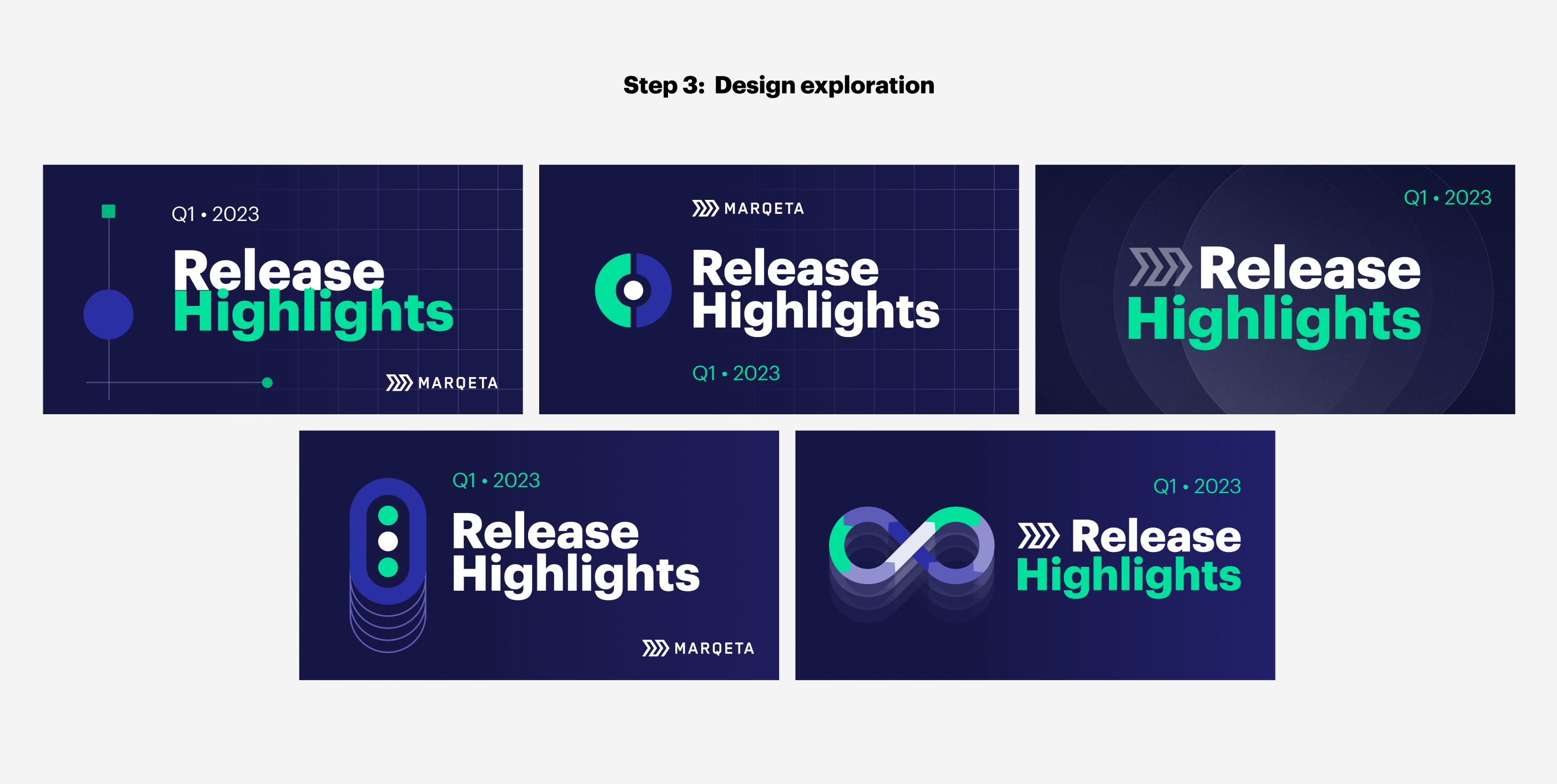 Step 3: Design exploration

Q1 • 2023
Release
Highlights
MARQETA

MARQETA
Release
Highlights
Q1 • 2023

Q1 • 2023
Release
Highlights

Q1 • 2023
Release
Highlights
MARQETA

Q1 • 2023
Release
Highlights